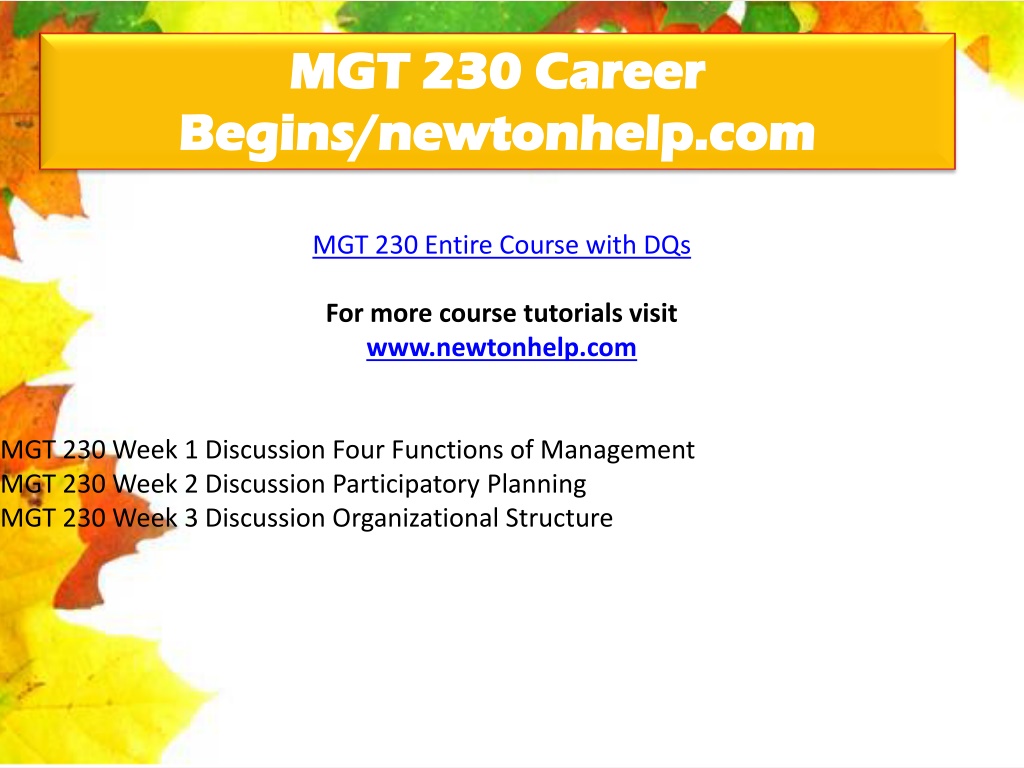 MGT 230 Career Begins/newtonhelp.com

MGT 230 Entire Course with DQs

For more course tutorials visit
www.newtonhelp.com

MGT 230 Week 1 Discussion Four Functions of Management
MGT 230 Week 2 Discussion Participatory Planning
MGT 230 Week 3 Discussion Organizational Structure